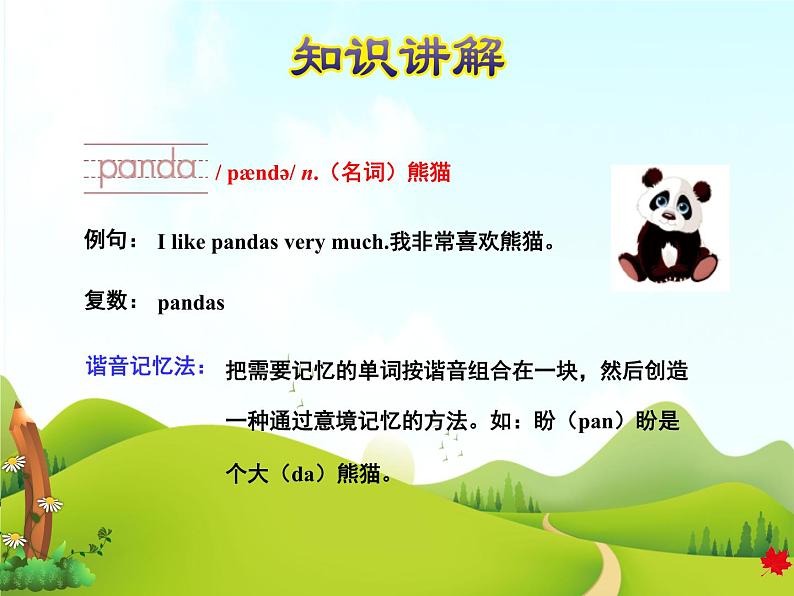 知识讲解

panda / pændə/ n.（名词）熊猫

例句： I like pandas very much.我非常喜欢熊猫。

复数： pandas

谐音记忆法： 把需要记忆的单词按谐音组合在一块，然后创造一种通过意境记忆的方法。如：盼（pan）盼是个大（da）熊猫。